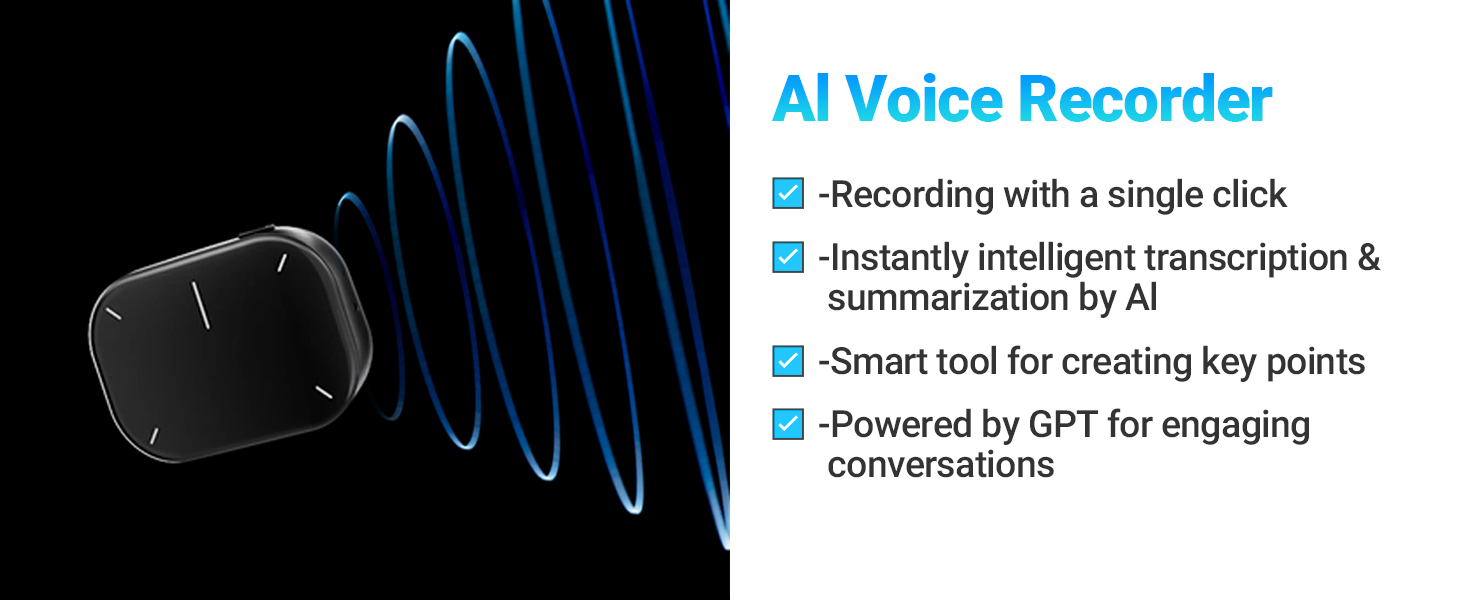 AI Voice Recorder

-Recording with a single click

-Instantly intelligent transcription & summarization by AI

-Smart tool for creating key points

-Powered by GPT for engaging conversations